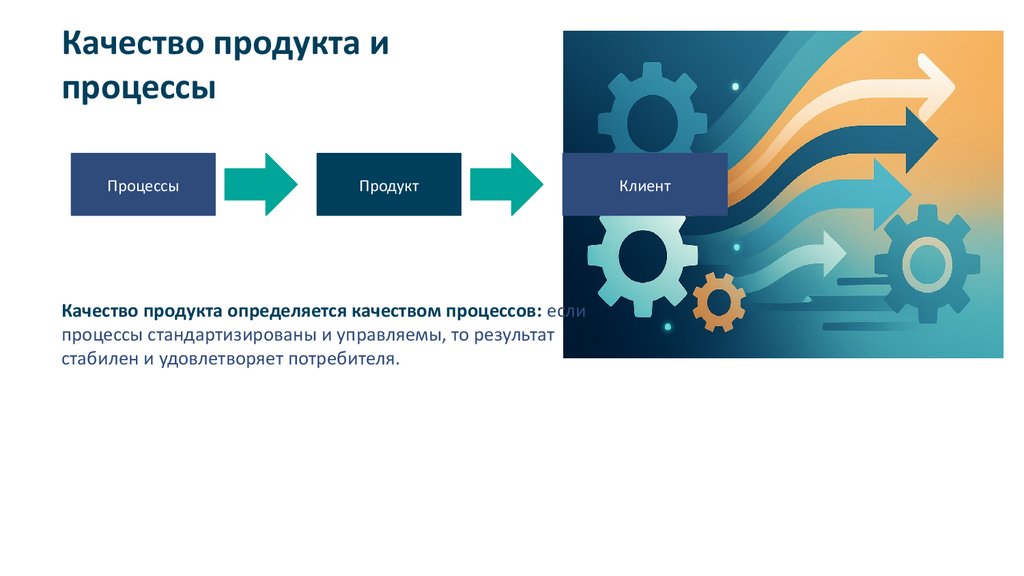 Качество продукта и процессы

Процессы

Продукт

Клиент

Качество продукта определяется качеством процессов: если процессы стандартизированы и управляемы, то результат стабилен и удовлетворяет потребителя.